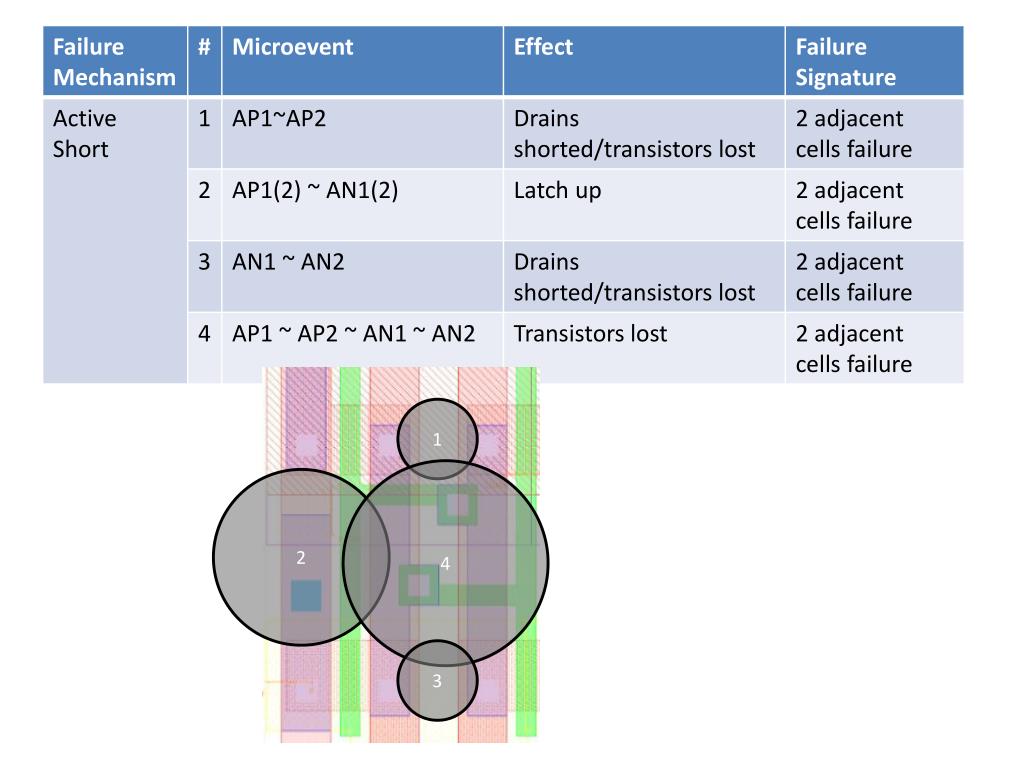 | Failure Mechanism | # | Microevent | Effect | Failure Signature |
|---|---|---|---|---|
| Active Short | 1 | AP1~AP2 | Drains shorted/transistors lost | 2 adjacent cells failure |
| | 2 | AP1(2) ~ AN1(2) | Latch up | 2 adjacent cells failure |
| | 3 | AN1 ~ AN2 | Drains shorted/transistors lost | 2 adjacent cells failure |
| | 4 | AP1 ~ AP2 ~ AN1 ~ AN2 | Transistors lost | 2 adjacent cells failure |

1

2

4

3